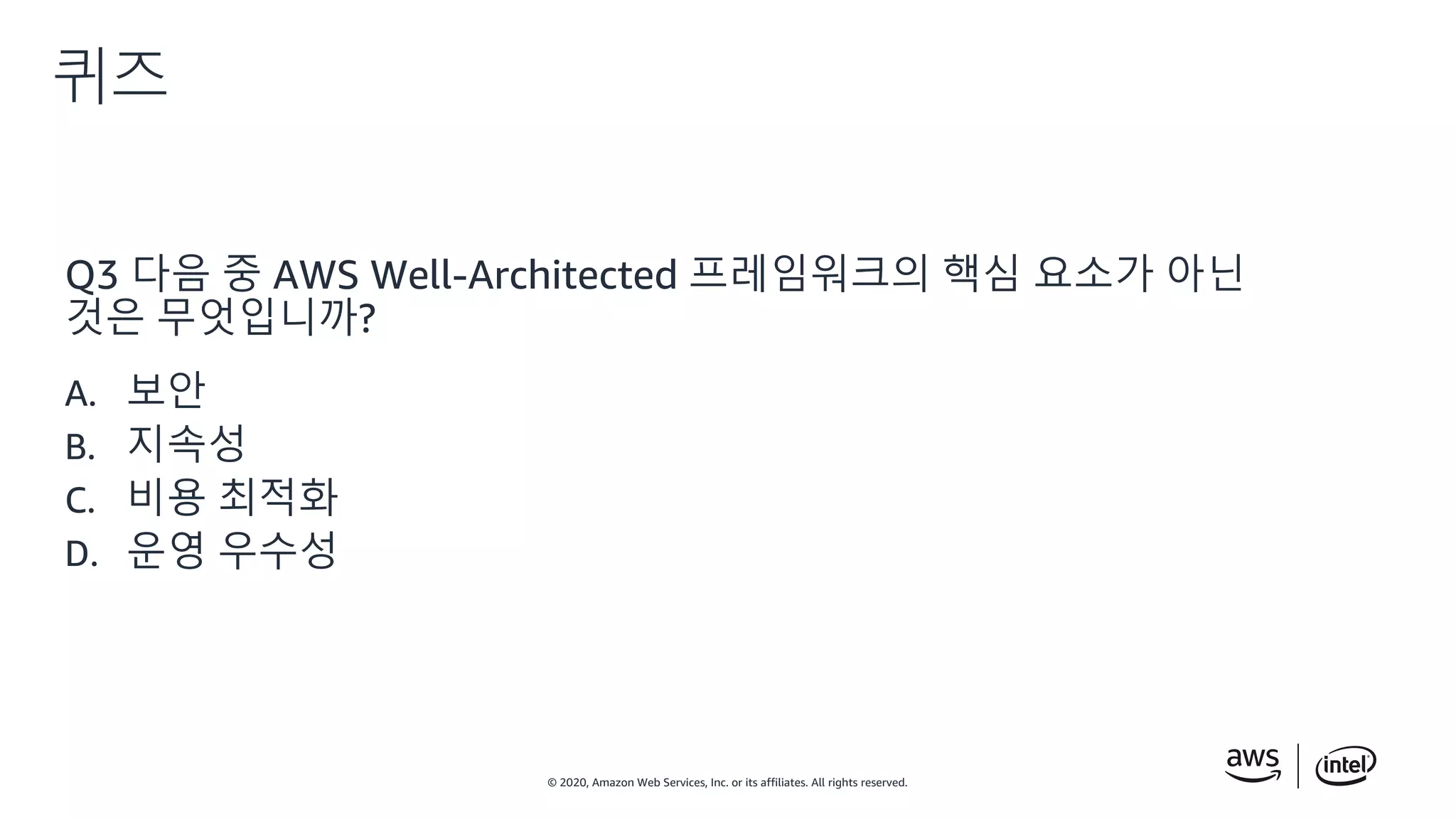 퀴즈

Q3 다음 중 AWS Well-Architected 프레임워크의 핵심 요소가 아닌 것은 무엇입니까?

A. 보안
B. 지속성
C. 비용 최적화
D. 운영 우수성

© 2020, Amazon Web Services, Inc. or its affiliates. All rights reserved.

aws intel